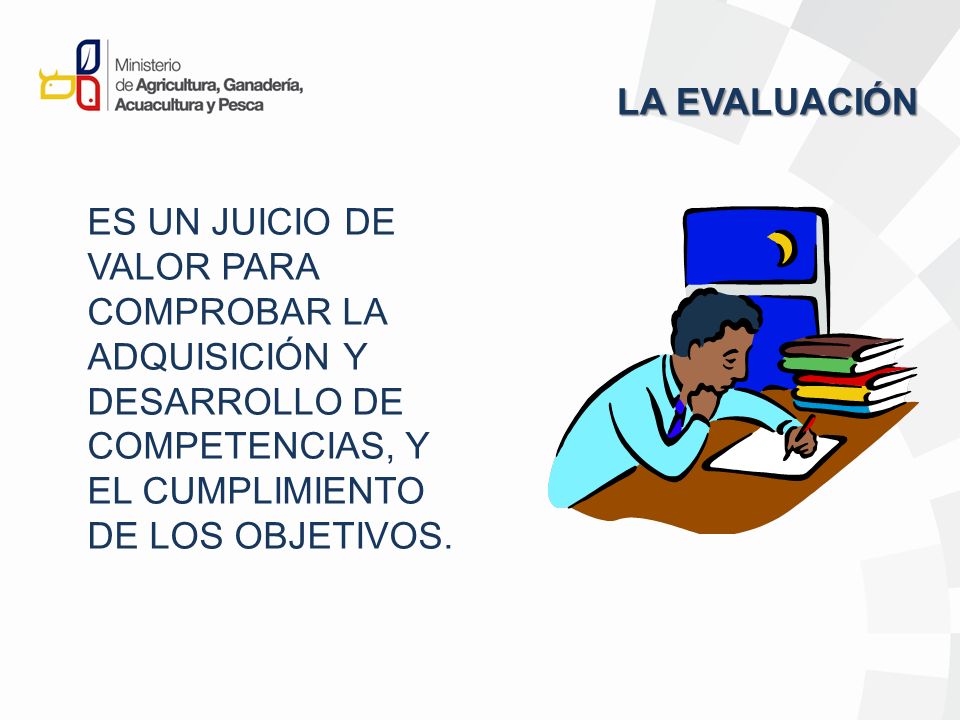 Ministerio
de Agricultura, Ganadería, Acuacultura y Pesca

LA EVALUACIÓN

ES UN JUICIO DE VALOR PARA COMPROBAR LA ADQUISICIÓN Y DESARROLLO DE COMPETENCIAS, Y EL CUMPLIMIENTO DE LOS OBJETIVOS.